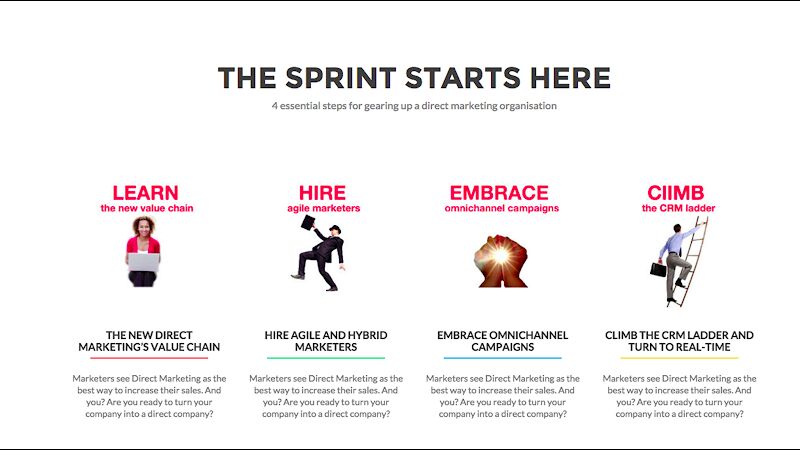 THE SPRINT STARTS HERE

4 essential steps for gearing up a direct marketing organisation

LEARN
the new value chain

THE NEW DIRECT MARKETING'S VALUE CHAIN

Marketers see Direct Marketing as the best way to increase their sales. And you? Are you ready to turn your company into a direct company?

HIRE
agile marketers

HIRE AGILE AND HYBRID MARKETERS

Marketers see Direct Marketing as the best way to increase their sales. And you? Are you ready to turn your company into a direct company?

EMBRACE
omnichannel campaigns

EMBRACE OMNICHANNEL CAMPAIGNS

Marketers see Direct Marketing as the best way to increase their sales. And you? Are you ready to turn your company into a direct company?

CIIMB
the CRM ladder

CLIMB THE CRM LADDER AND TURN TO REAL-TIME

Marketers see Direct Marketing as the best way to increase their sales. And you? Are you ready to turn your company into a direct company?